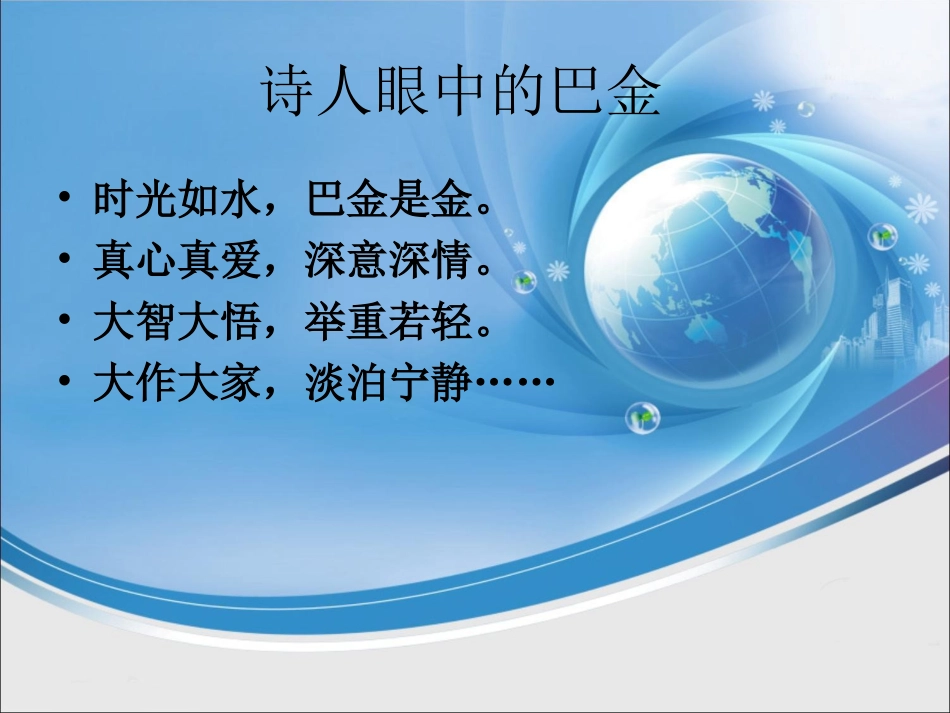 诗人眼中的巴金

• 时光如水，巴金是金。
• 真心真爱，深意深情。
• 大智大悟，举重若轻。
• 大作大家，淡泊宁静……